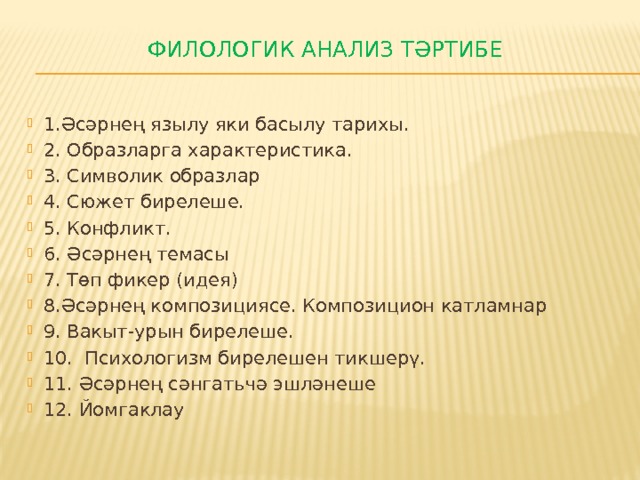 ФИЛОЛОГИК АНАЛИЗ ТӘРТИБЕ

1.Әсәрнең язылу яки басылу тарихы.
2. Образларга характеристика.
3. Символик образлар
4. Сюжет бирелеше.
5. Конфликт.
6. Әсәрнең темасы
7. Төп фикер (идея)
8.Әсәрнең композициясе. Композицион катламнар
9. Вакыт-урын бирелеше.
10. Психологизм бирелешен тикшерү.
11. Әсәрнең сәнгатьчә эшләнеше
12. Йомгаклау